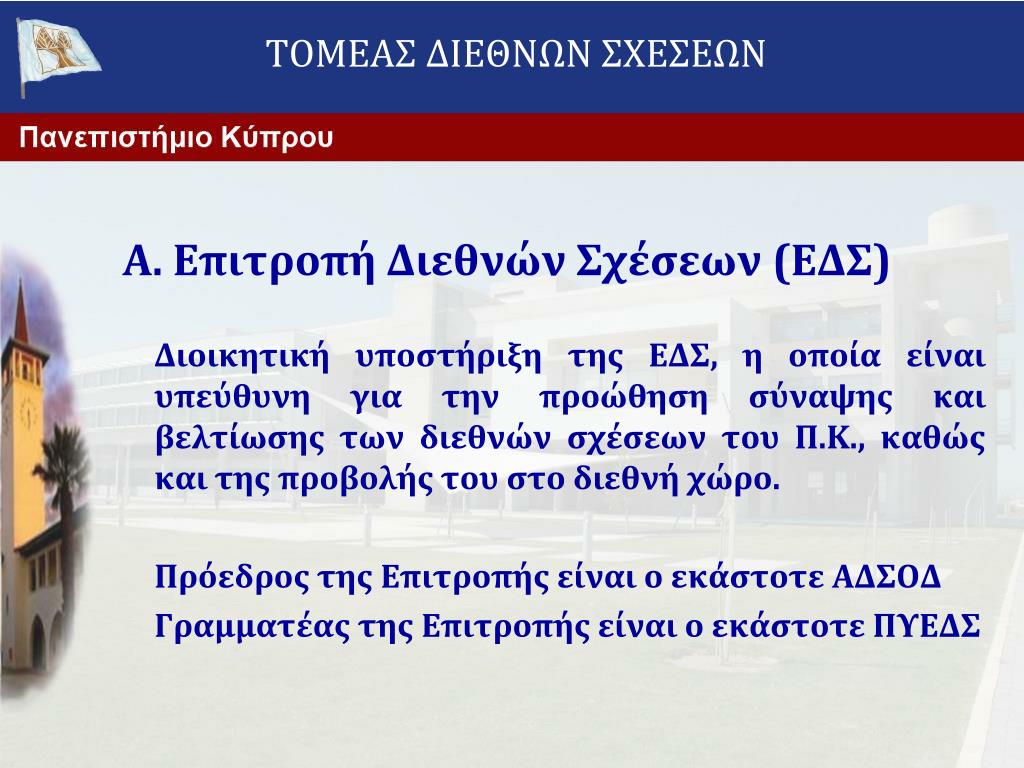 ΤΟΜΕΑΣ ΔΙΕΘΝΩΝ ΣΧΕΣΕΩΝ

Πανεπιστήμιο Κύπρου

Α. Επιτροπή Διεθνών Σχέσεων (ΕΔΣ)

Διοικητική υποστήριξη της ΕΔΣ, η οποία είναι υπεύθυνη για την προώθηση σύναψης και βελτίωσης των διεθνών σχέσεων του Π.Κ., καθώς και της προβολής του στο διεθνή χώρο.

Πρόεδρος της Επιτροπής είναι ο εκάστοτε ΑΔΣΟΔ

Γραμματέας της Επιτροπής είναι ο εκάστοτε ΠΥΕΔΣ